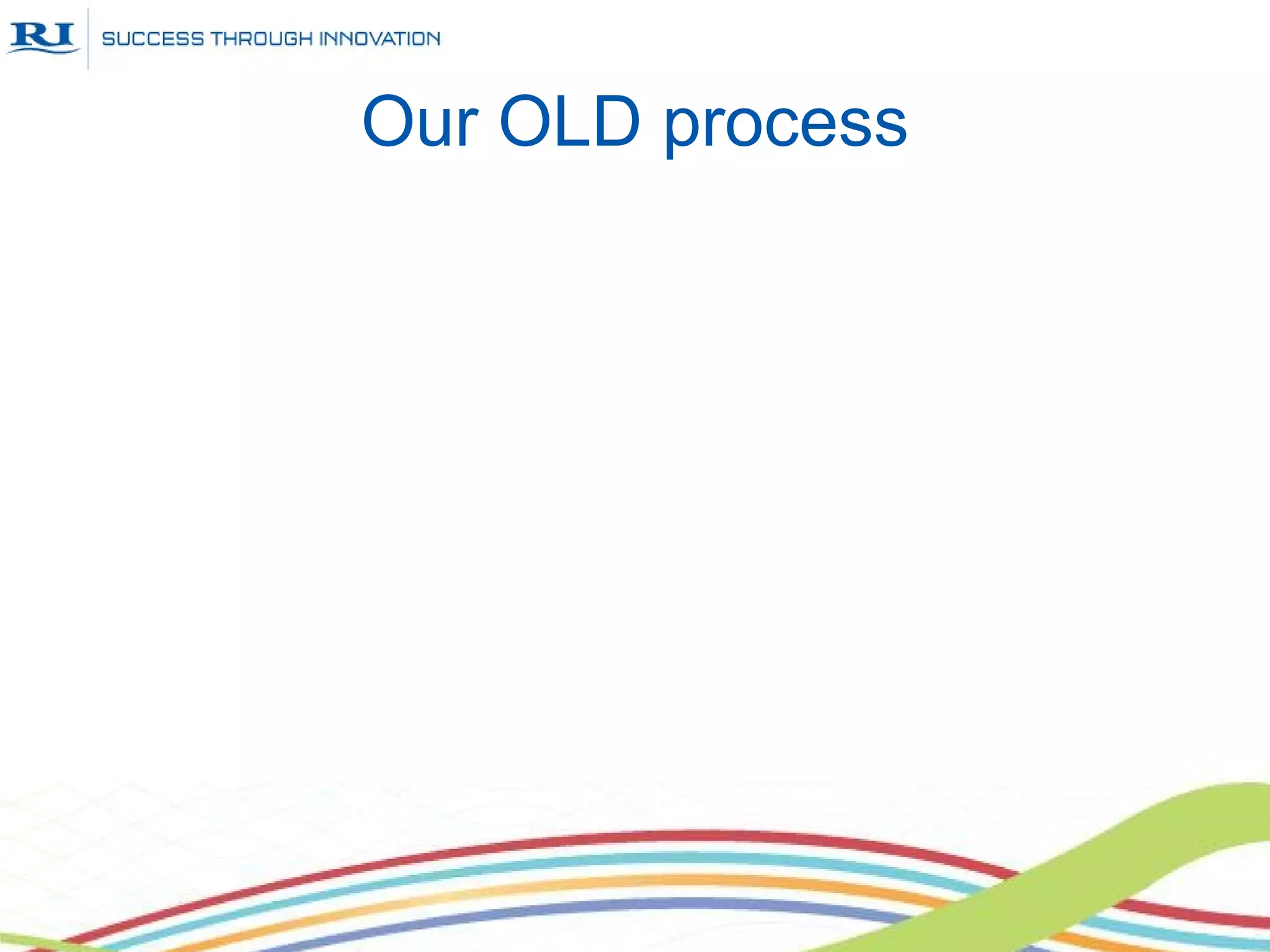 RI SUCCESS THROUGH INNOVATION

Our OLD process